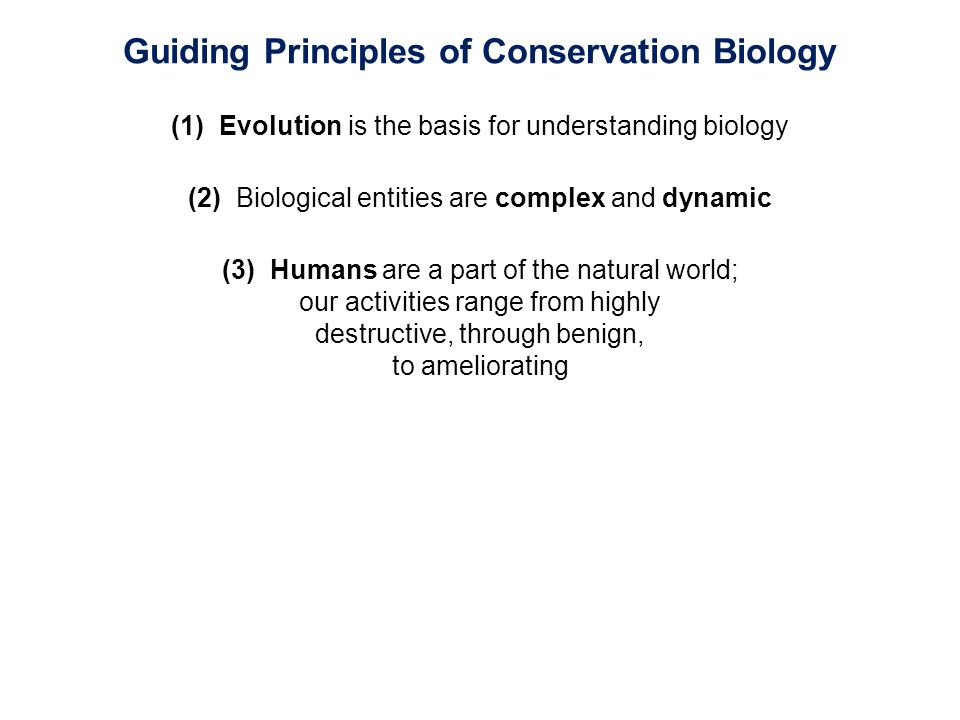 Guiding Principles of Conservation Biology

(1) Evolution is the basis for understanding biology

(2) Biological entities are complex and dynamic

(3) Humans are a part of the natural world; our activities range from highly destructive, through benign, to ameliorating